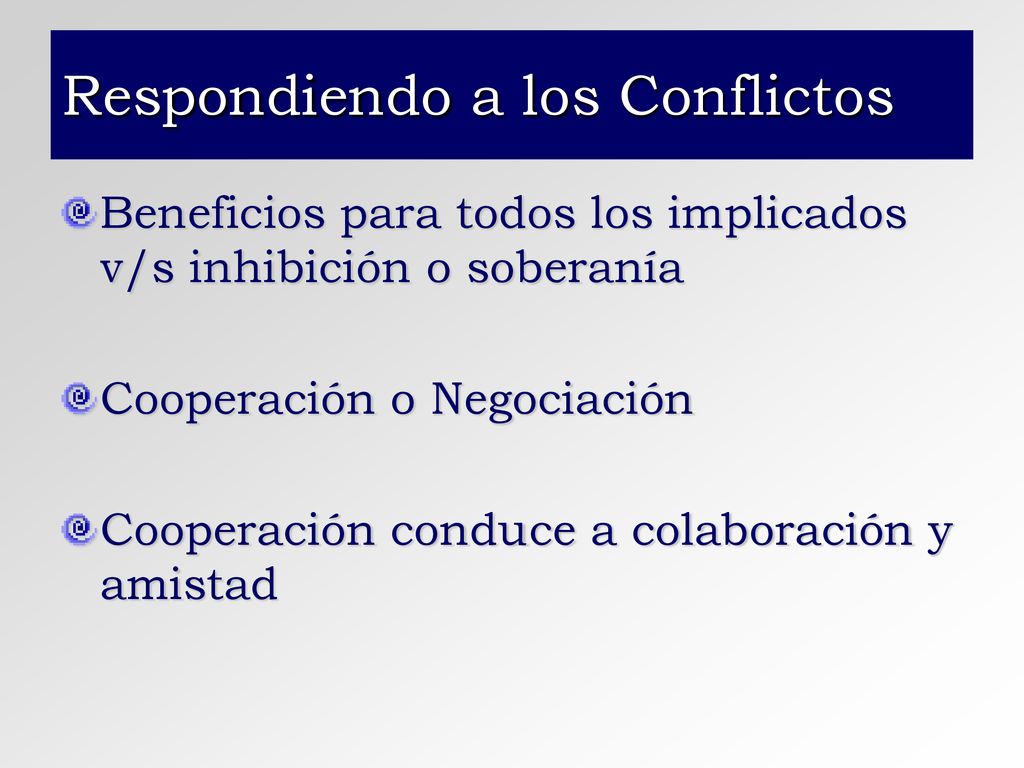 Respondiendo a los Conflictos

Beneficios para todos los implicados v/s inhibición o soberanía

Cooperación o Negociación

Cooperación conduce a colaboración y amistad